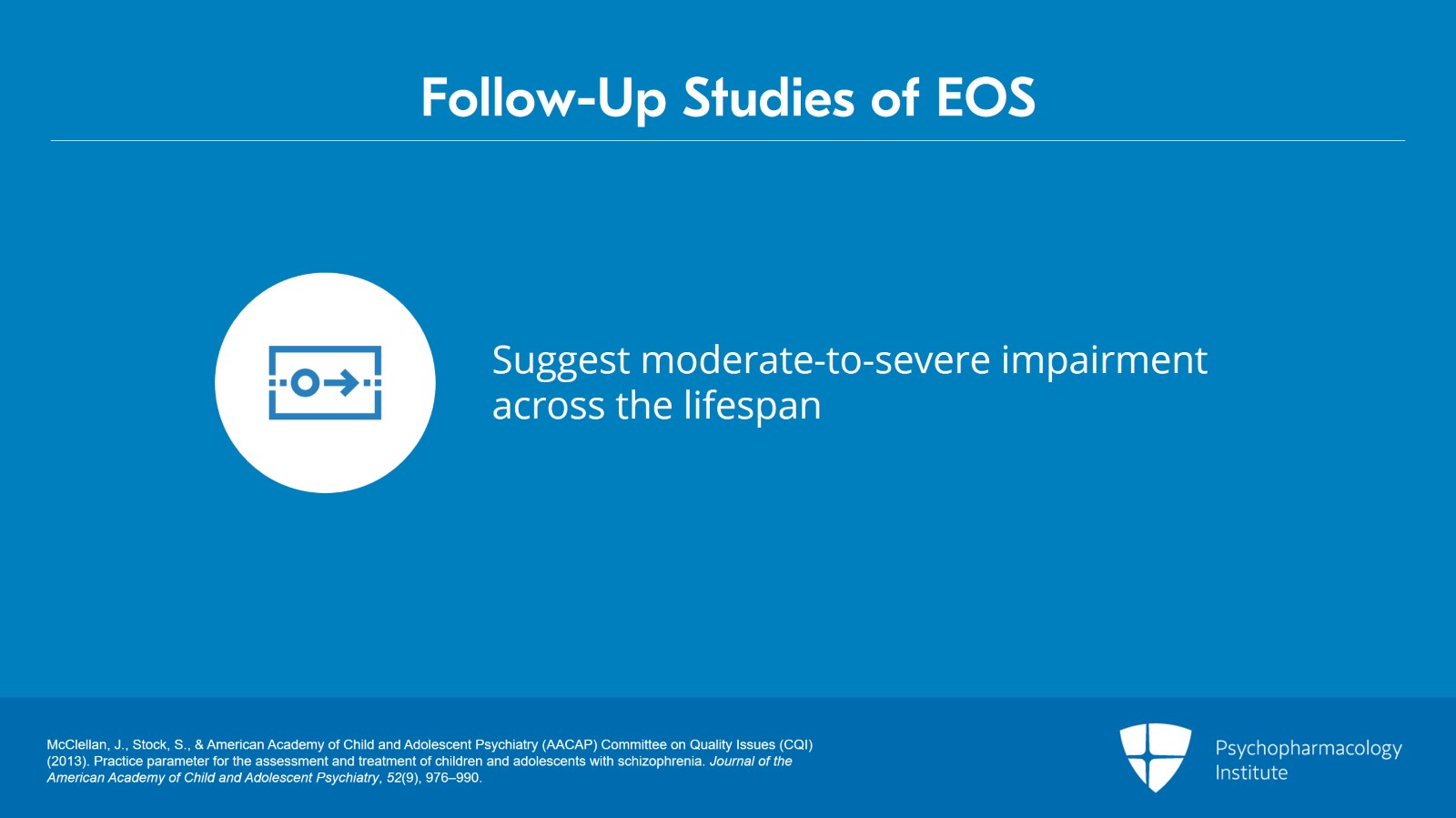 Follow-Up Studies of EOS

Suggest moderate-to-severe impairment across the lifespan

McClellan, J., Stock, S., & American Academy of Child and Adolescent Psychiatry (AACAP) Committee on Quality Issues (CQI) (2013). Practice parameter for the assessment and treatment of children and adolescents with schizophrenia. Journal of the American Academy of Child and Adolescent Psychiatry, 52(9), 976–990.

Psychopharmacology Institute